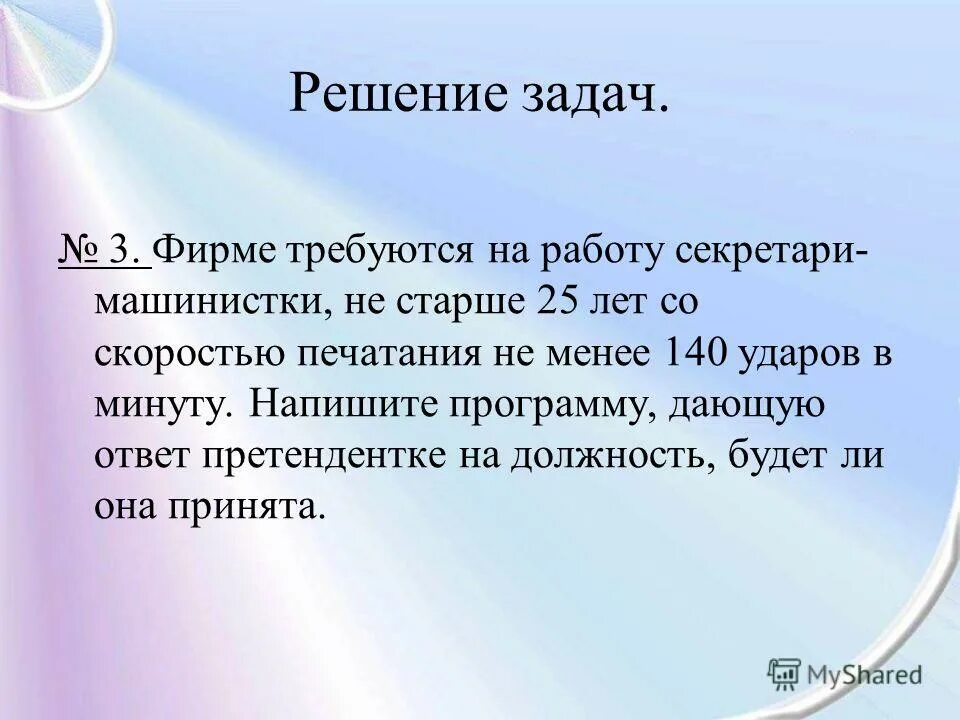 Решение задач.

№ 3. Фирме требуются на работу секретари-машинистки, не старше 25 лет со скоростью печатания не менее 140 ударов в минуту. Напишите программу, дающую ответ претендентке на должность, будет ли она принята.

MyShared